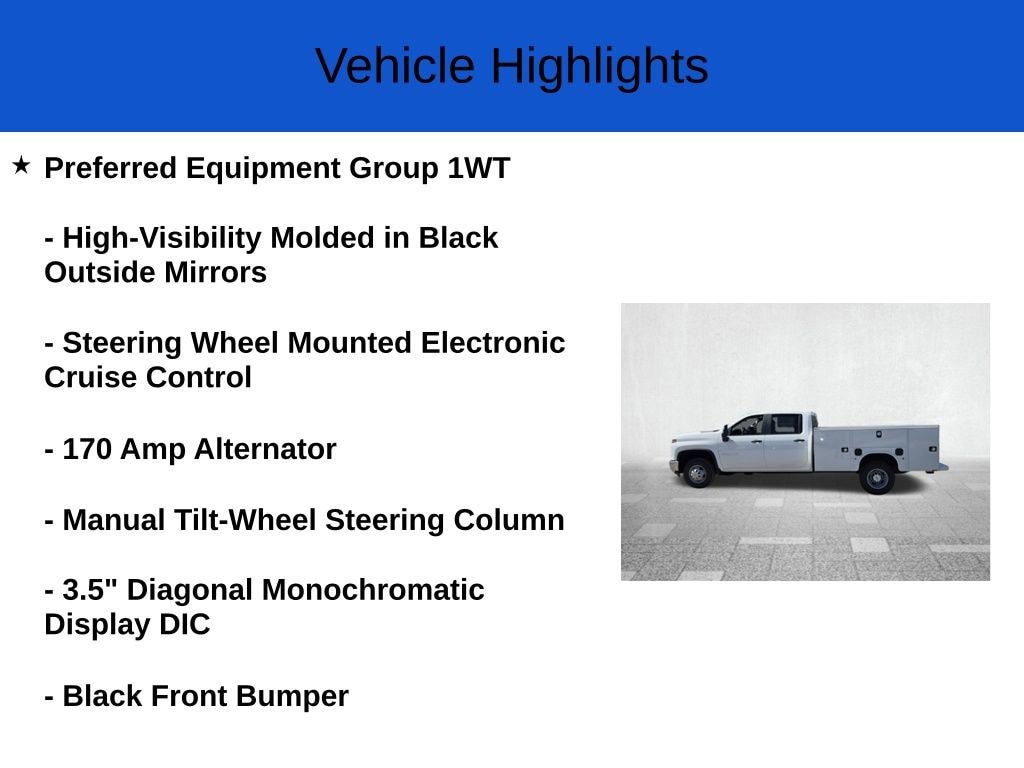 Vehicle Highlights

★ Preferred Equipment Group 1WT

- High-Visibility Molded in Black Outside Mirrors

- Steering Wheel Mounted Electronic Cruise Control

- 170 Amp Alternator

- Manual Tilt-Wheel Steering Column

- 3.5" Diagonal Monochromatic Display DIC

- Black Front Bumper